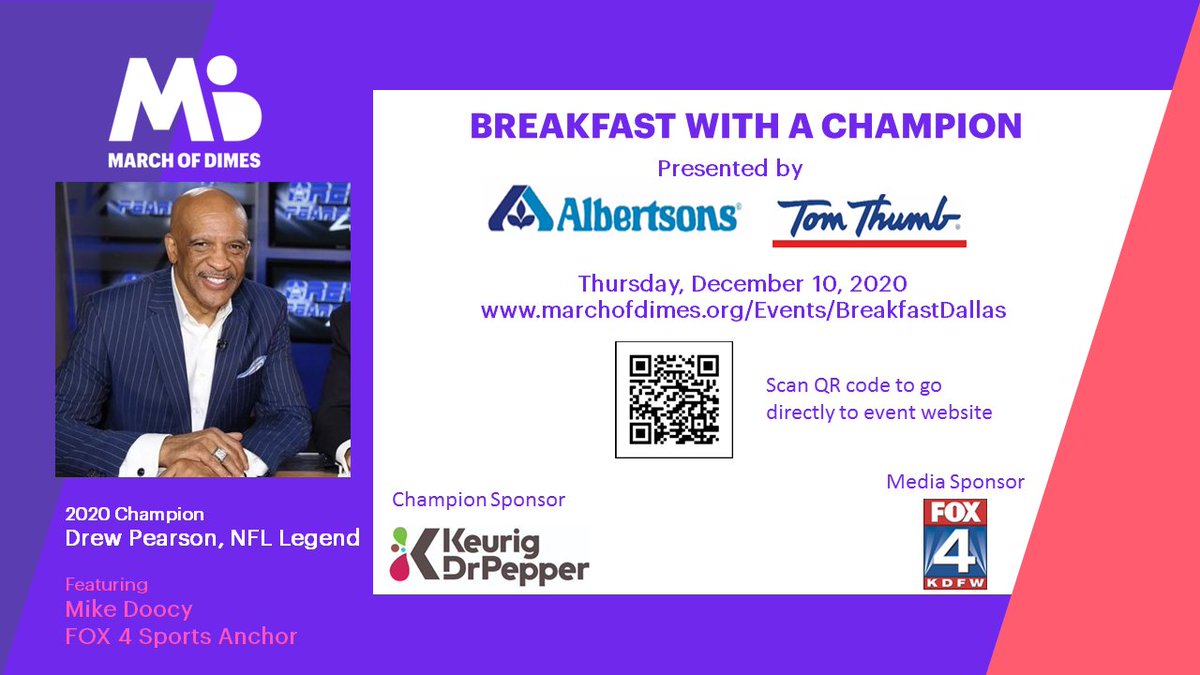 MARCH OF DIMES

2020 Champion
Drew Pearson, NFL Legend

Featuring
Mike Doocy
FOX 4 Sports Anchor

BREAKFAST WITH A CHAMPION
Presented by
Albertsons Tom Thumb

Thursday, December 10, 2020
www.marchofdimes.org/Events/BreakfastDallas

Scan QR code to go directly to event website

Champion Sponsor
Keurig DrPepper

Media Sponsor
FOX 4 KDFW